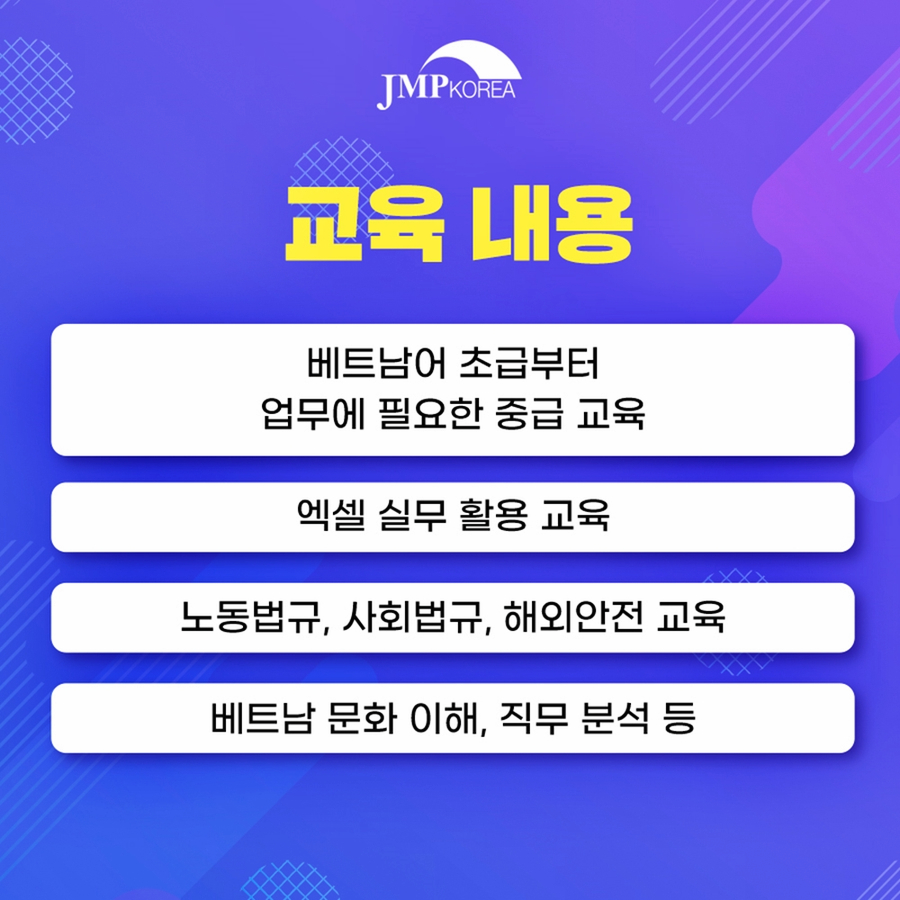 JMP KOREA

교육 내용

베트남어 초급부터
업무에 필요한 중급 교육

엑셀 실무 활용 교육

노동법규, 사회법규, 해외안전 교육

베트남 문화 이해, 직무 분석 등